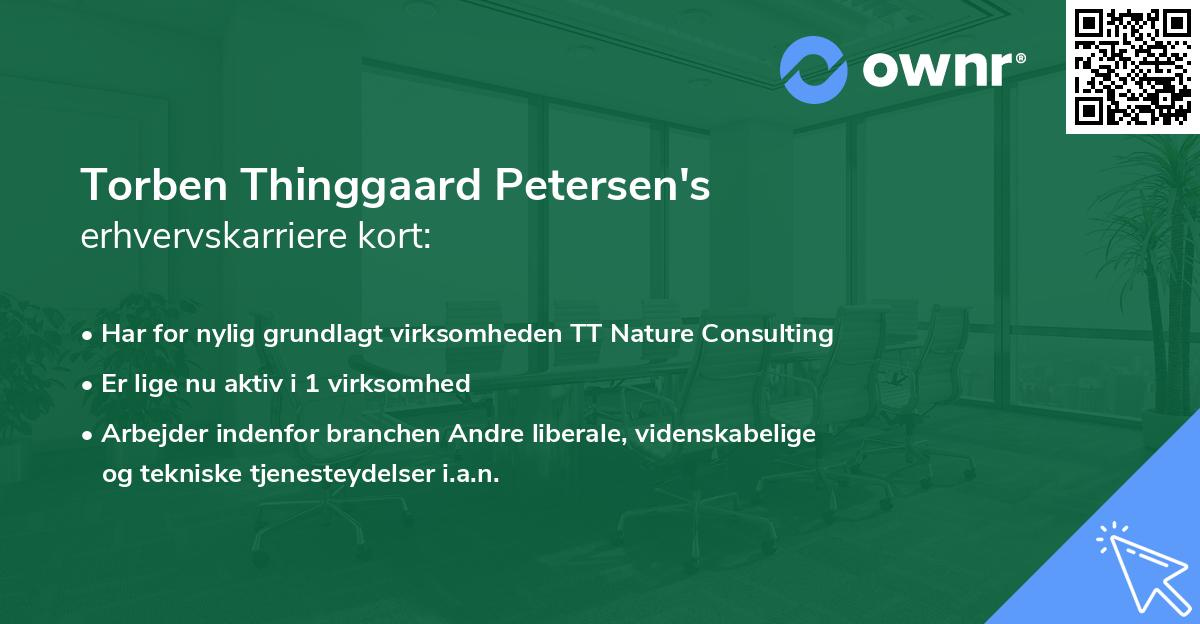 ownr®

Torben Thinggaard Petersen's
erhvervskarriere kort:

• Har for nylig grundlagt virksomheden TT Nature Consulting
• Er lige nu aktiv i 1 virksomhed
• Arbejder indenfor branchen Andre liberale, videnskabelige og tekniske tjenesteydelser i.a.n.